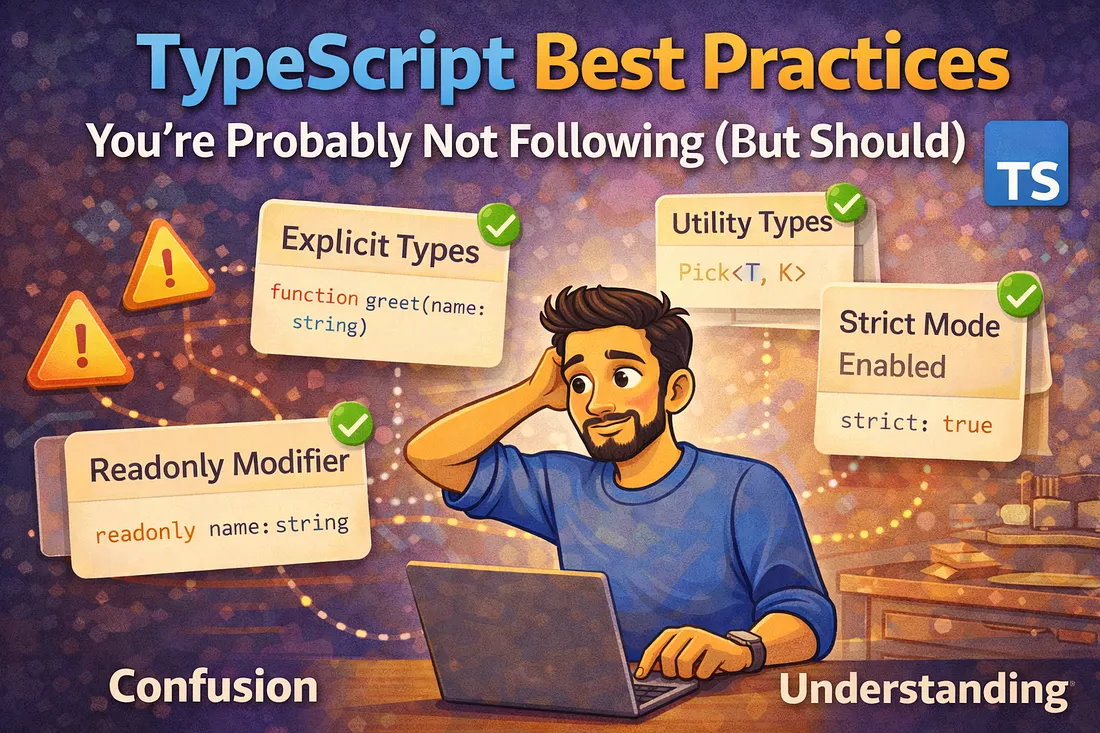 TypeScript Best Practices
You're Probably Not Following (But Should)

TS

Explicit Types
function greet(name: string)

Utility Types
Pick<T, K>

Strict Mode Enabled
strict: true

Readonly Modifier
readonly name:string

Confusion

Understanding